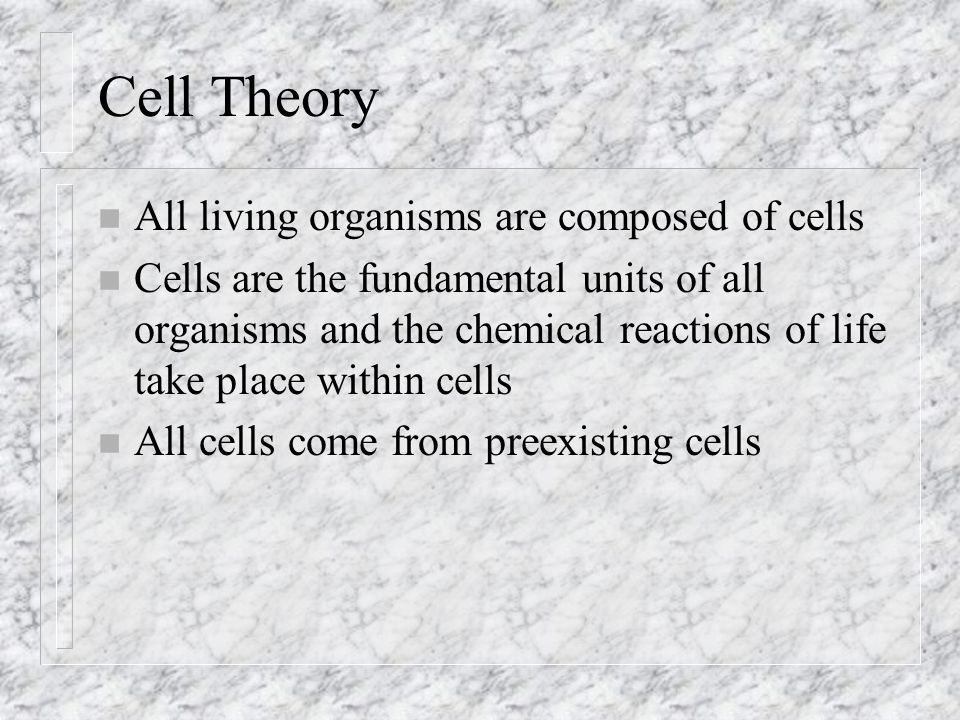 Cell Theory

- All living organisms are composed of cells
- Cells are the fundamental units of all organisms and the chemical reactions of life take place within cells
- All cells come from preexisting cells